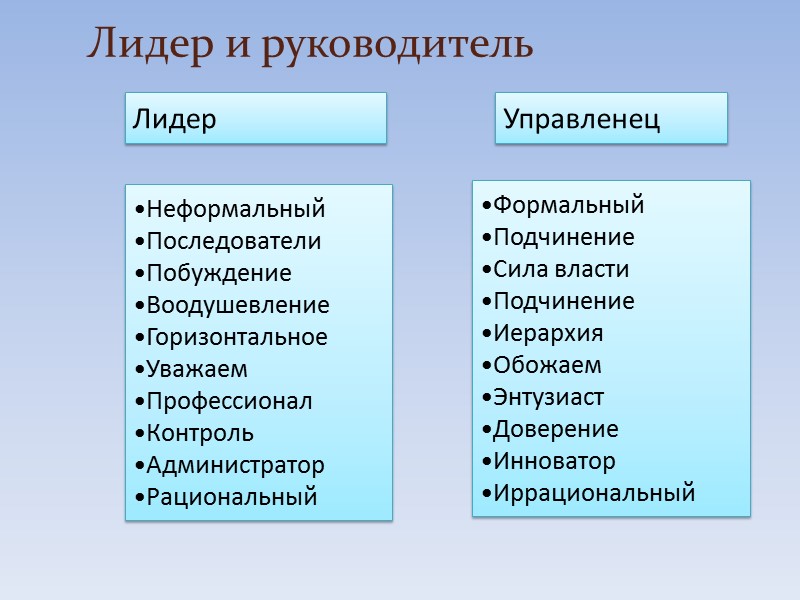 Лидер и руководитель

Лидер

•Неформальный
•Последователи
•Побуждение
•Воодушевление
•Горизонтальное
•Уважаем
•Профессионал
•Контроль
•Администратор
•Рациональный

Управленец

•Формальный
•Подчинение
•Сила власти
•Подчинение
•Иерархия
•Обожаем
•Энтузиаст
•Доверение
•Инноватор
•Иррациональный